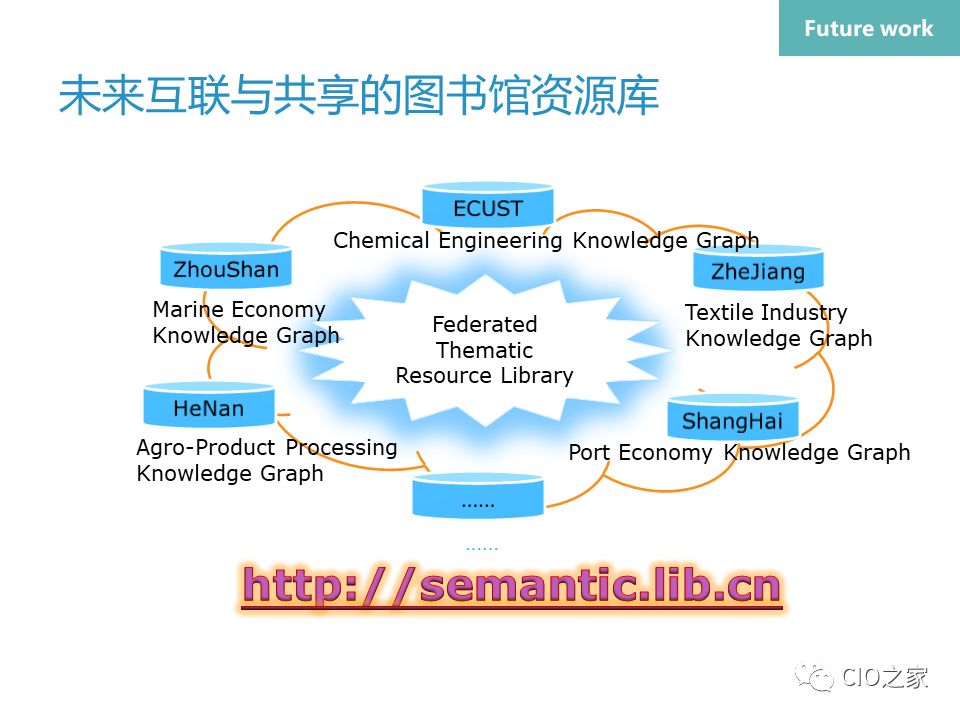 Future work

未来互联与共享的图书馆资源库

ECUST
Chemical Engineering Knowledge Graph

ZhouShan
Marine Economy Knowledge Graph

ZheJiang
Textile Industry Knowledge Graph

Federated Thematic Resource Library

HeNan
Agro-Product Processing Knowledge Graph

ShangHai
Port Economy Knowledge Graph

……

……

http://semantic.lib.cn

CIO之家